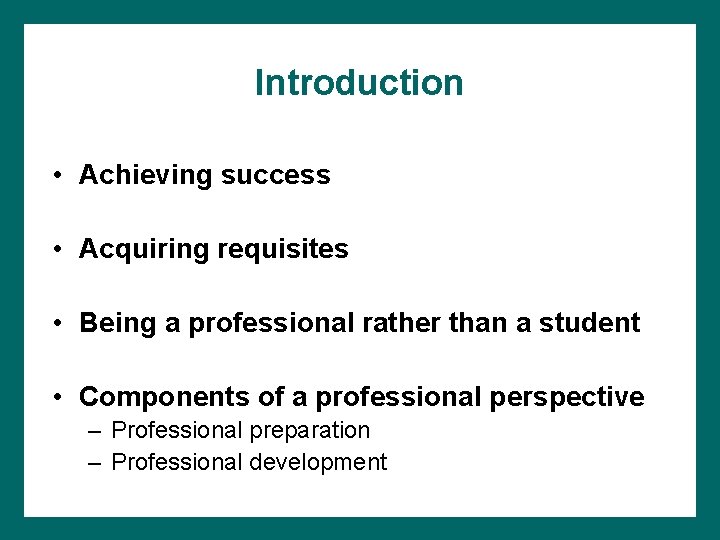 Introduction

• Achieving success

• Acquiring requisites

• Being a professional rather than a student

• Components of a professional perspective
– Professional preparation
– Professional development